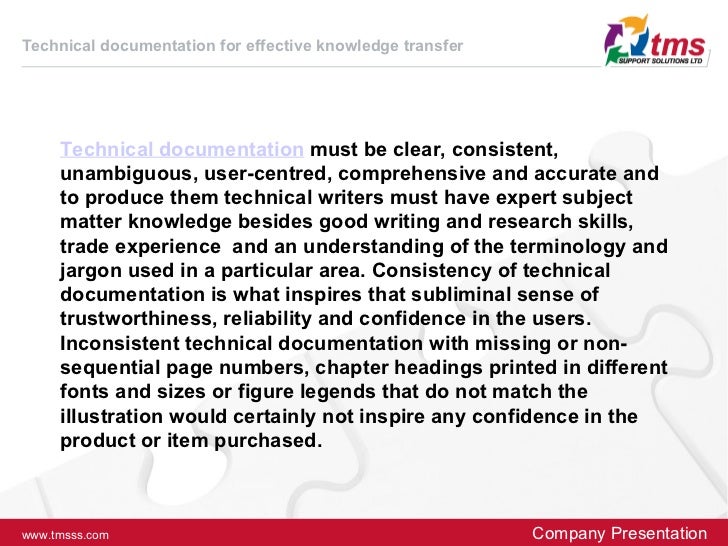 Technical documentation for effective knowledge transfer

tms
SUPPORT SOLUTIONS LTD

Technical documentation must be clear, consistent, unambiguous, user-centred, comprehensive and accurate and to produce them technical writers must have expert subject matter knowledge besides good writing and research skills, trade experience and an understanding of the terminology and jargon used in a particular area. Consistency of technical documentation is what inspires that subliminal sense of trustworthiness, reliability and confidence in the users. Inconsistent technical documentation with missing or non-sequential page numbers, chapter headings printed in different fonts and sizes or figure legends that do not match the illustration would certainly not inspire any confidence in the product or item purchased.

www.tmsss.com

Company Presentation